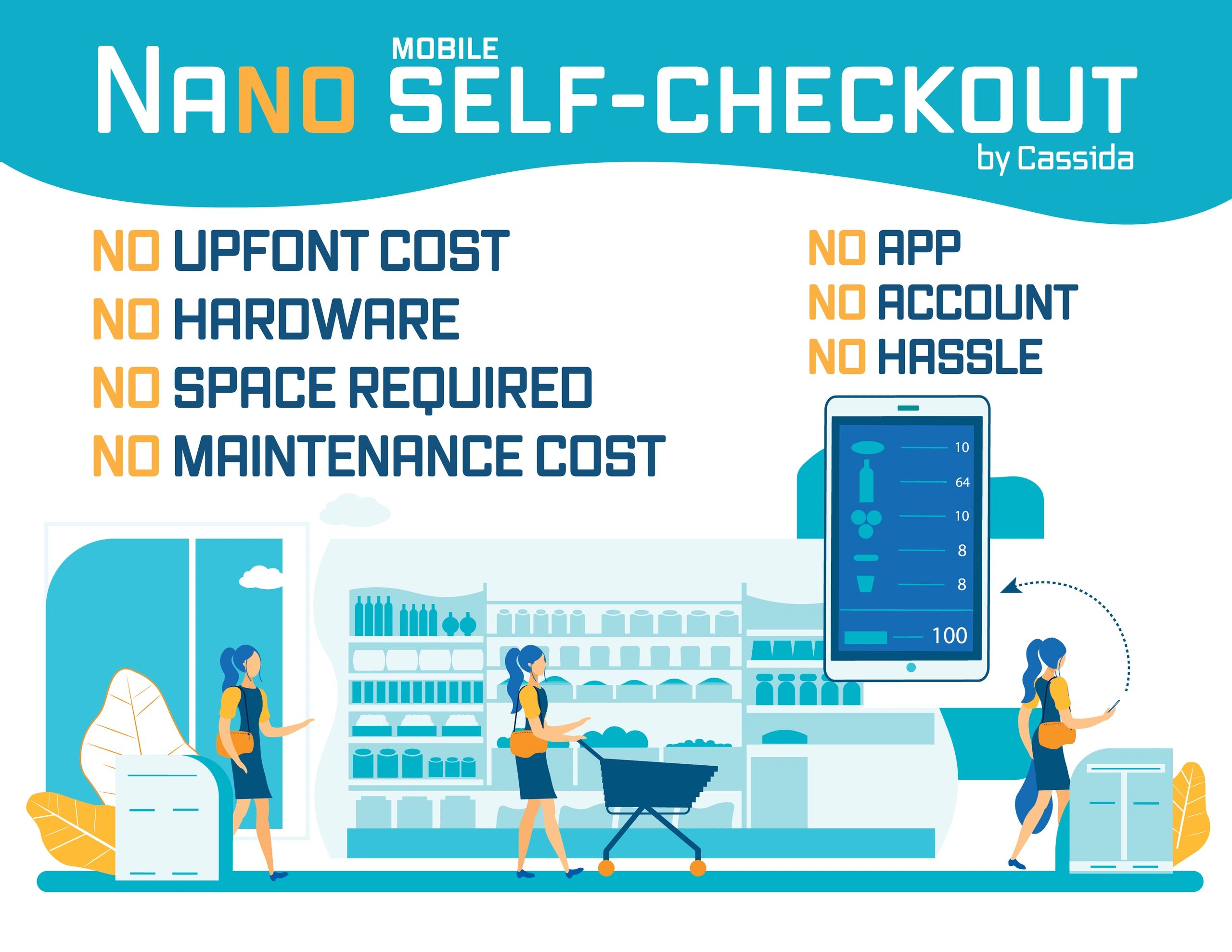 NANO MOBILE SELF-CHECKOUT
by Cassida

NO UPFONT COST
NO HARDWARE
NO SPACE REQUIRED
NO MAINTENANCE COST

NO APP
NO ACCOUNT
NO HASSLE

10
64
10
8
8
100